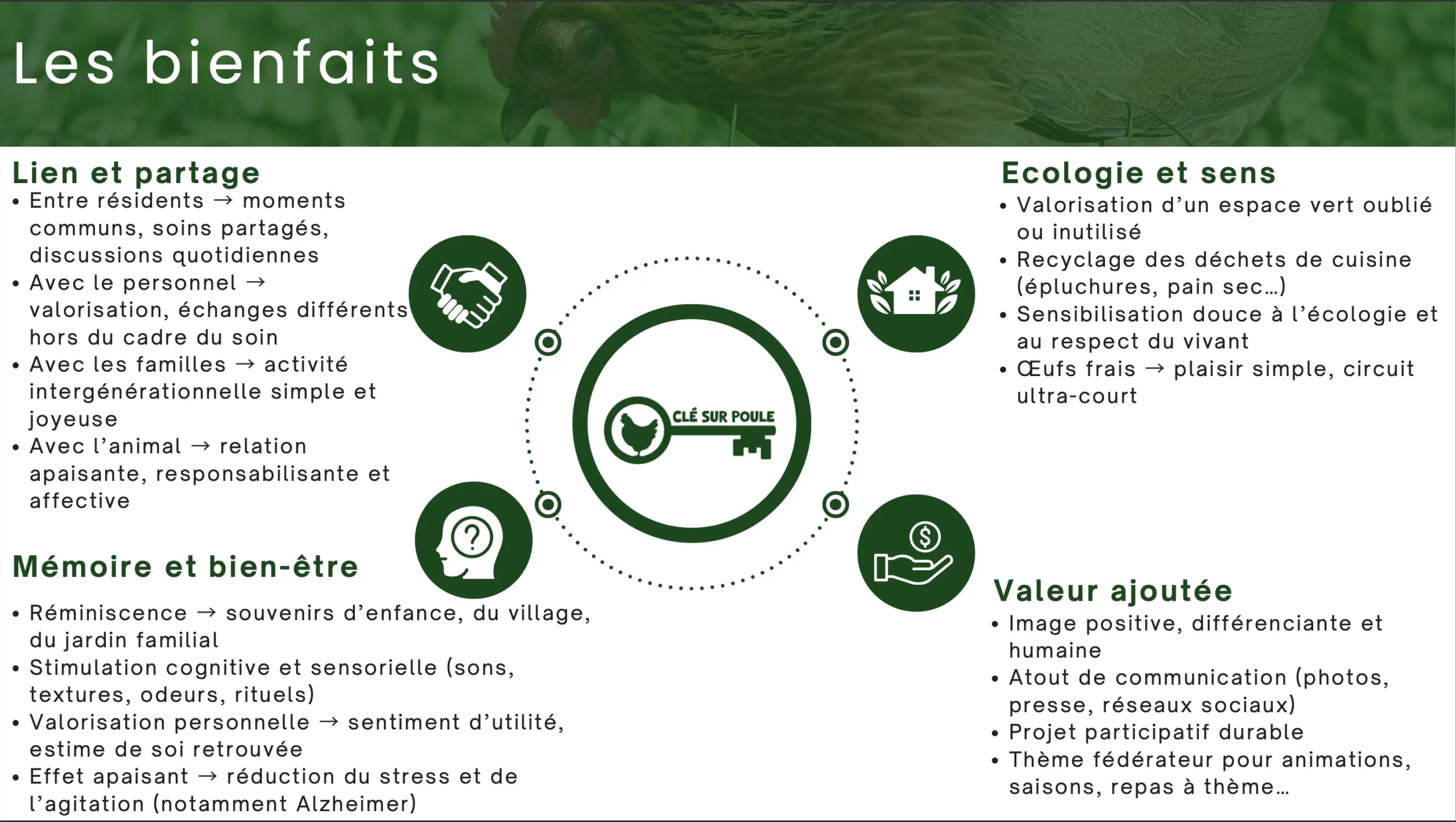 Les bienfaits

Lien et partage
• Entre résidents → moments communs, soins partagés, discussions quotidiennes
• Avec le personnel → valorisation, échanges différents hors du cadre du soin
• Avec les familles → activité intergénérationnelle simple et joyeuse
• Avec l'animal → relation apaisante, responsabilisante et affective

Mémoire et bien-être
• Réminiscence → souvenirs d'enfance, du village, du jardin familial
• Stimulation cognitive et sensorielle (sons, textures, odeurs, rituels)
• Valorisation personnelle → sentiment d'utilité, estime de soi retrouvée
• Effet apaisant → réduction du stress et de l'agitation (notamment Alzheimer)

CLÉ SUR POULE

Ecologie et sens
• Valorisation d'un espace vert oublié ou inutilisé
• Recyclage des déchets de cuisine (épluchures, pain sec…)
• Sensibilisation douce à l'écologie et au respect du vivant
• Œufs frais → plaisir simple, circuit ultra-court

Valeur ajoutée
• Image positive, différenciante et humaine
• Atout de communication (photos, presse, réseaux sociaux)
• Projet participatif durable
• Thème fédérateur pour animations, saisons, repas à thème…